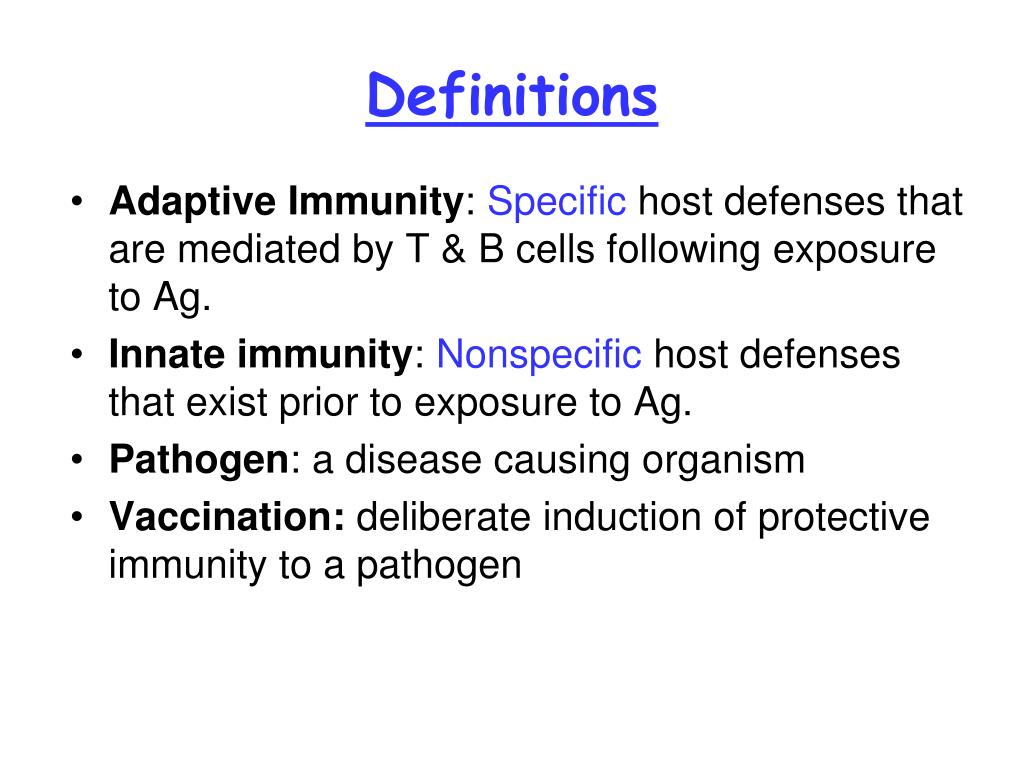 Definitions

• Adaptive Immunity: Specific host defenses that are mediated by T & B cells following exposure to Ag.
• Innate immunity: Nonspecific host defenses that exist prior to exposure to Ag.
• Pathogen: a disease causing organism
• Vaccination: deliberate induction of protective immunity to a pathogen